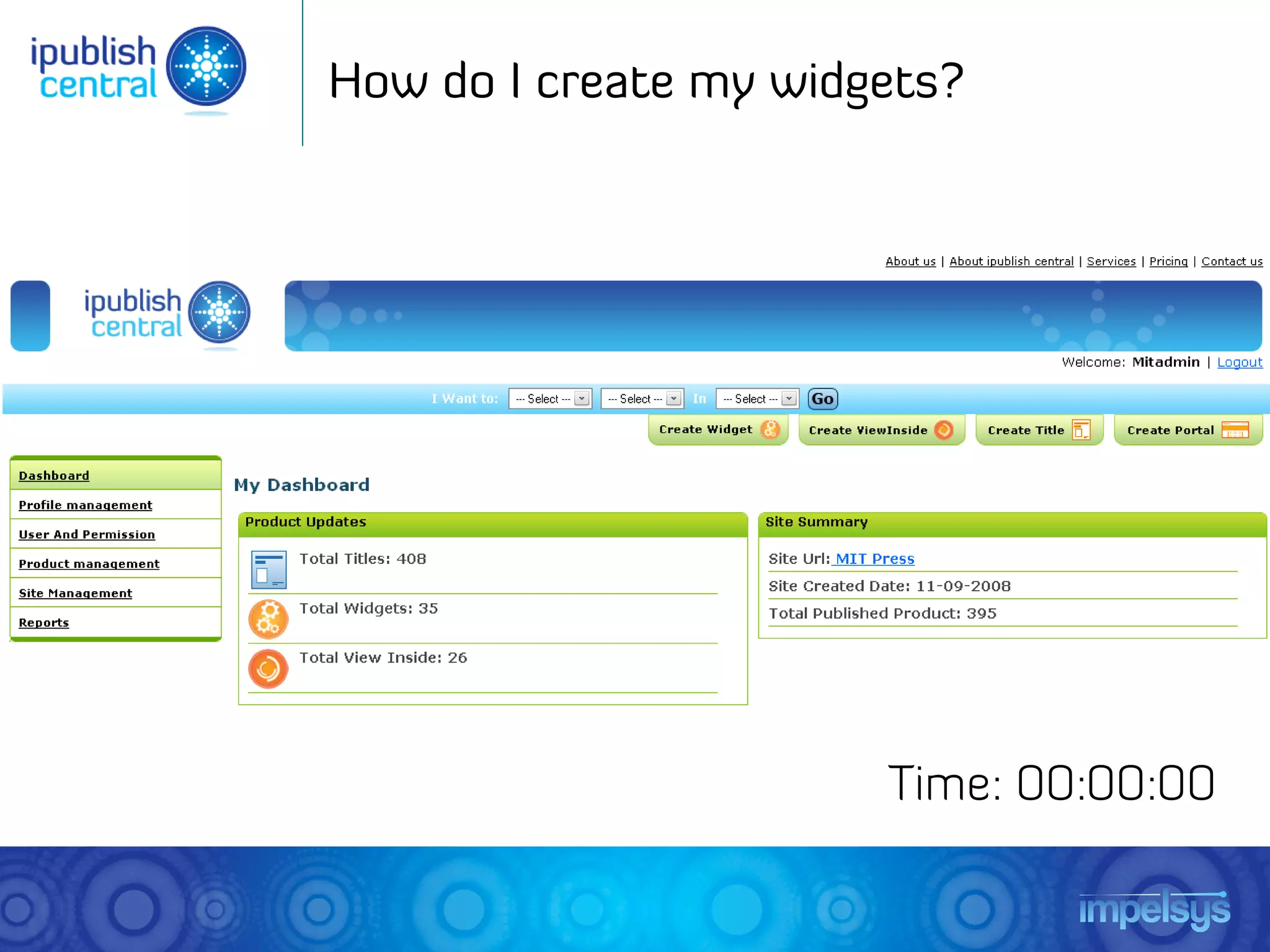 ipublish central

How do I create my widgets?

About us | About ipublish central | Services | Pricing | Contact us

ipublish central

Welcome: Mitadmin | Logout

I Want to: --- Select --- --- Select --- In --- Select --- Go

Create Widget Create ViewInside Create Title Create Portal

Dashboard
Profile management
User And Permission
Product management
Site Management
Reports

My Dashboard

Product Updates

Total Titles: 408

Total Widgets: 35

Total View Inside: 26

Site Summary

Site Url: MIT Press

Site Created Date: 11-09-2008

Total Published Product: 395

Time: 00:00:00

impelsys